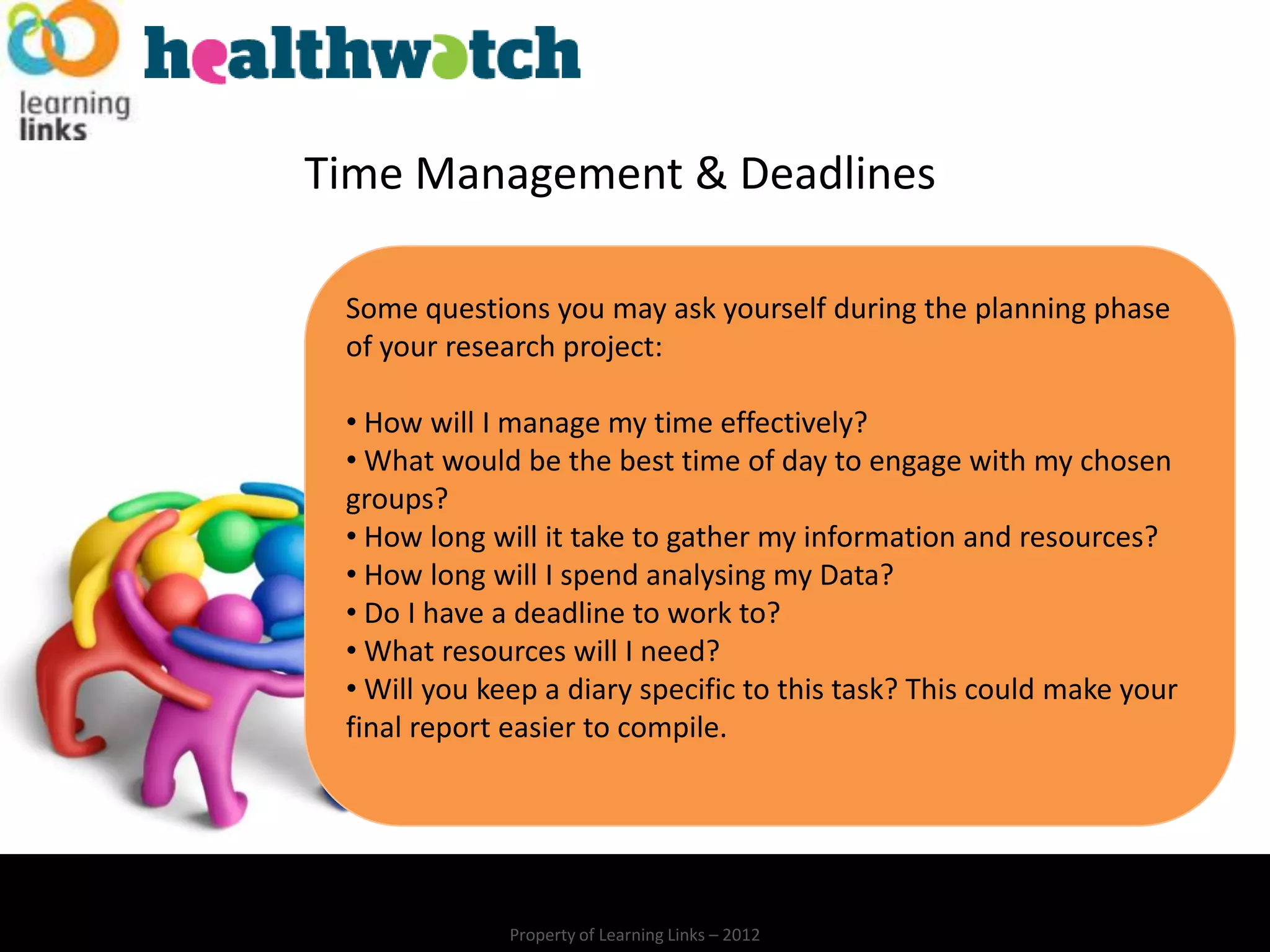 learning links

healthwatch

Time Management & Deadlines

Some questions you may ask yourself during the planning phase of your research project:

• How will I manage my time effectively?
• What would be the best time of day to engage with my chosen groups?
• How long will it take to gather my information and resources?
• How long will I spend analysing my Data?
• Do I have a deadline to work to?
• What resources will I need?
• Will you keep a diary specific to this task? This could make your final report easier to compile.

Property of Learning Links – 2012